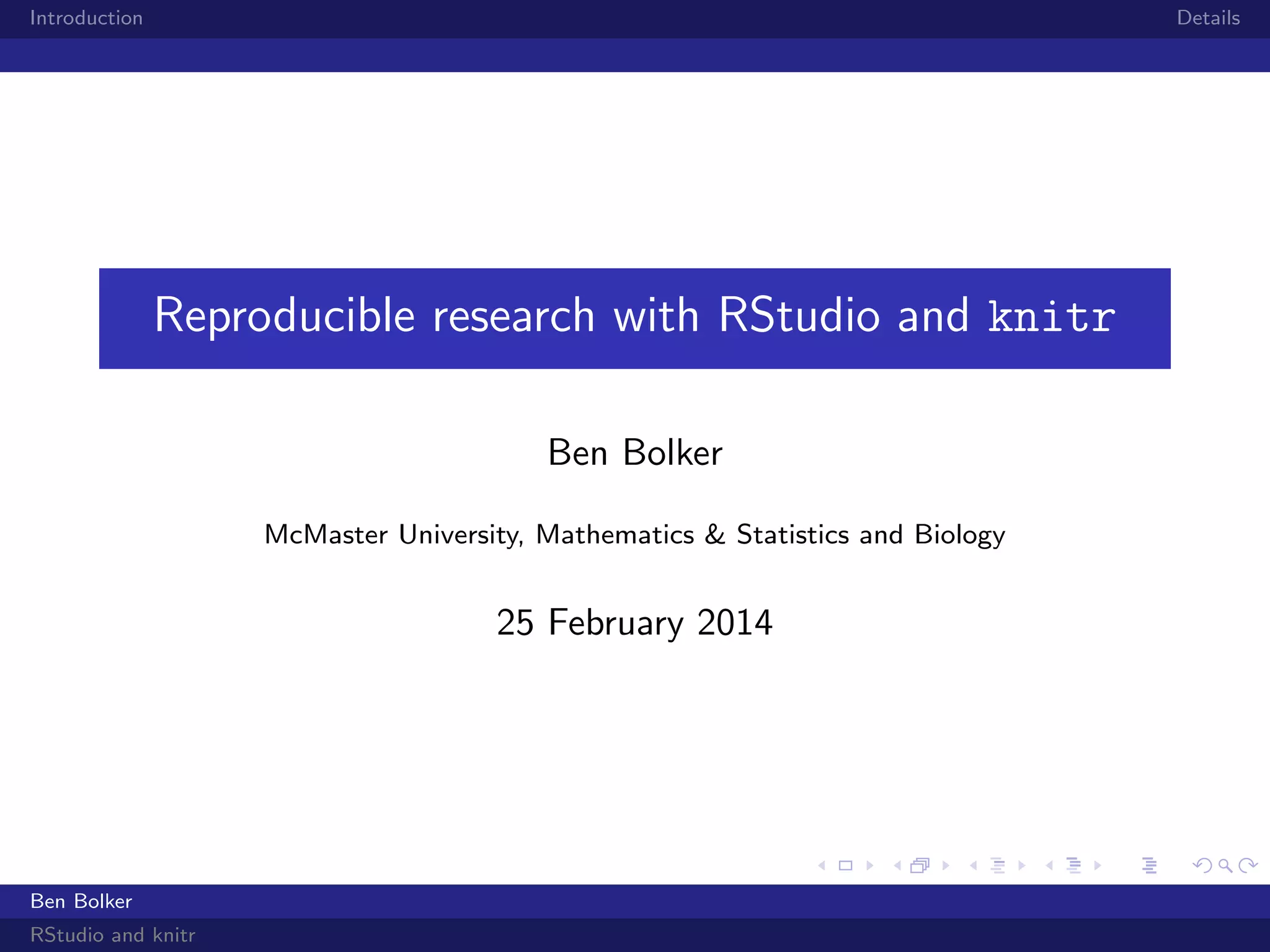 Introduction Details

Reproducible research with RStudio and knitr

Ben Bolker

McMaster University, Mathematics & Statistics and Biology

25 February 2014

Ben Bolker
RStudio and knitr